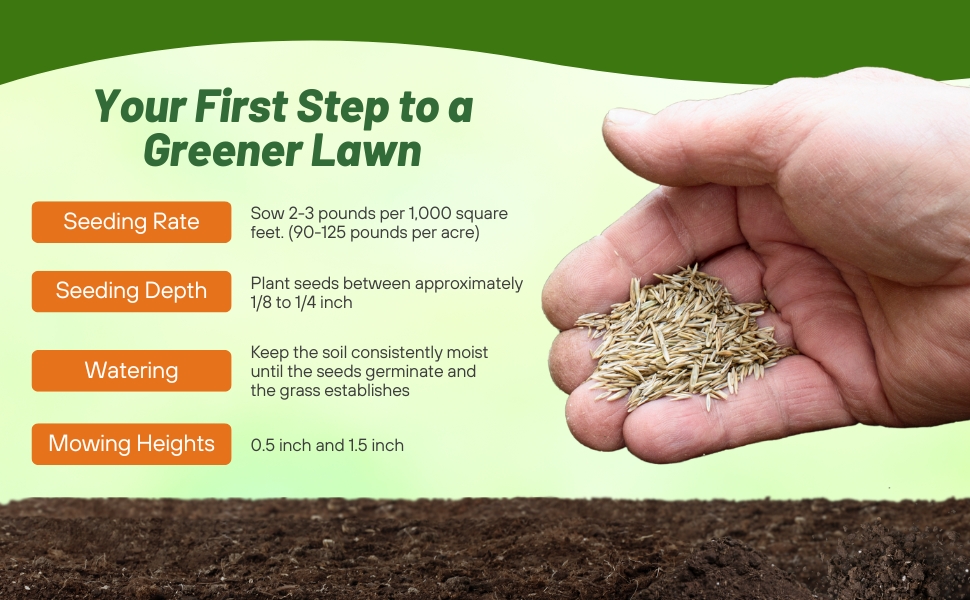 Your First Step to a Greener Lawn

Seeding Rate
Sow 2-3 pounds per 1,000 square feet. (90-125 pounds per acre)

Seeding Depth
Plant seeds between approximately 1/8 to 1/4 inch

Watering
Keep the soil consistently moist until the seeds germinate and the grass establishes

Mowing Heights
0.5 inch and 1.5 inch